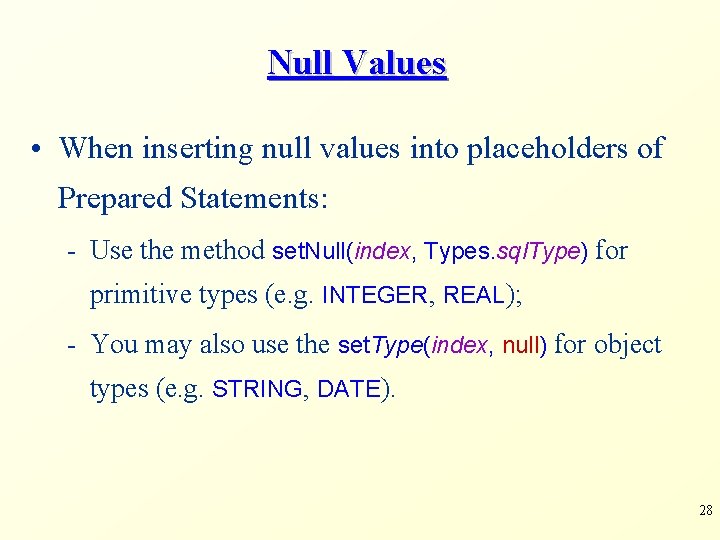 Null Values

• When inserting null values into placeholders of Prepared Statements:

- Use the method setNull(index, Types.sqlType) for primitive types (e.g. INTEGER, REAL);

- You may also use the setType(index, null) for object types (e.g. STRING, DATE).

28